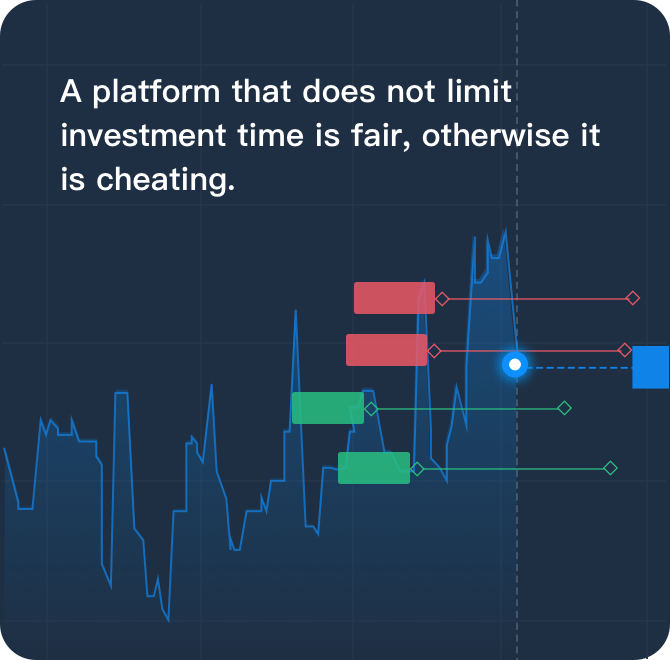 A platform that does not limit investment time is fair, otherwise it is cheating.